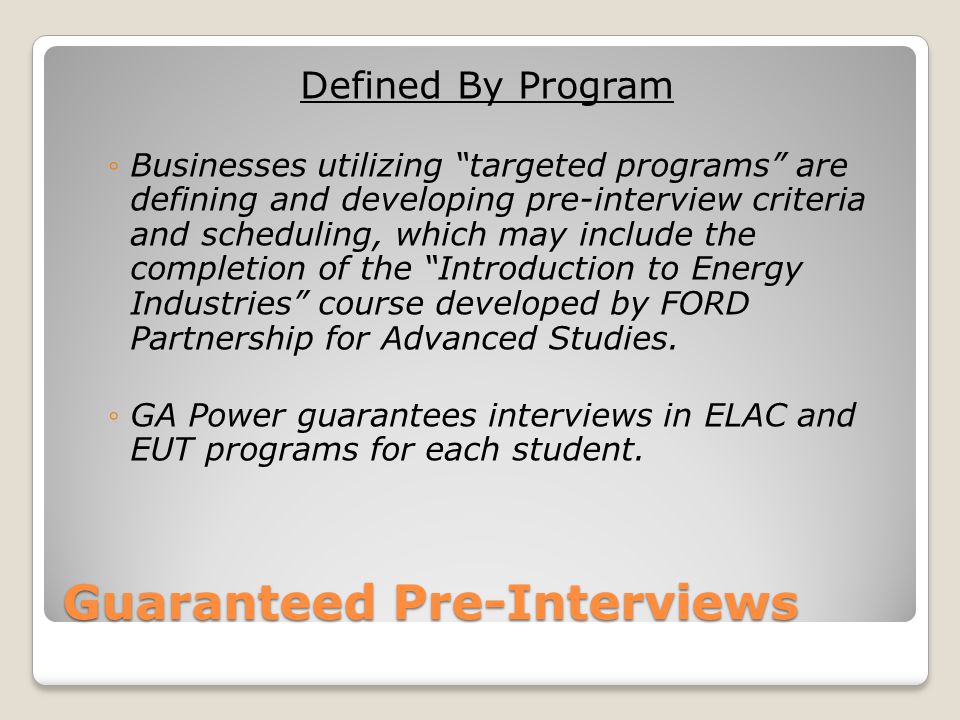 Defined By Program

◦ Businesses utilizing “targeted programs” are defining and developing pre-interview criteria and scheduling, which may include the completion of the “Introduction to Energy Industries” course developed by FORD Partnership for Advanced Studies.

◦ GA Power guarantees interviews in ELAC and EUT programs for each student.

Guaranteed Pre-Interviews